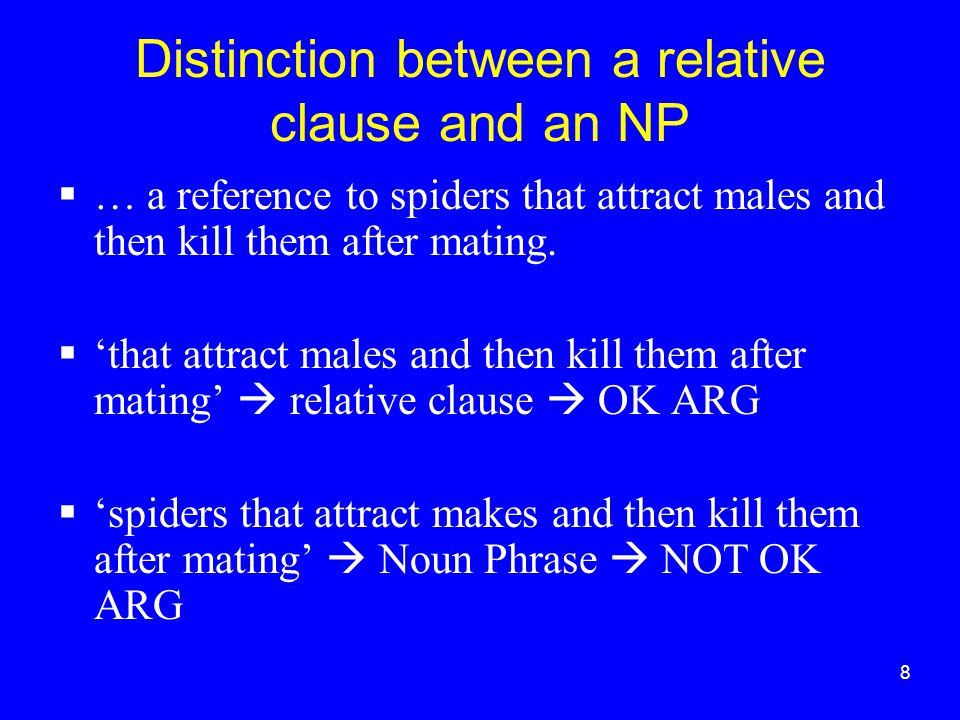 Distinction between a relative clause and an NP

▪ … a reference to spiders that attract males and then kill them after mating.

▪ ‘that attract males and then kill them after mating’ → relative clause → OK ARG

▪ ‘spiders that attract makes and then kill them after mating’ → Noun Phrase → NOT OK ARG

8